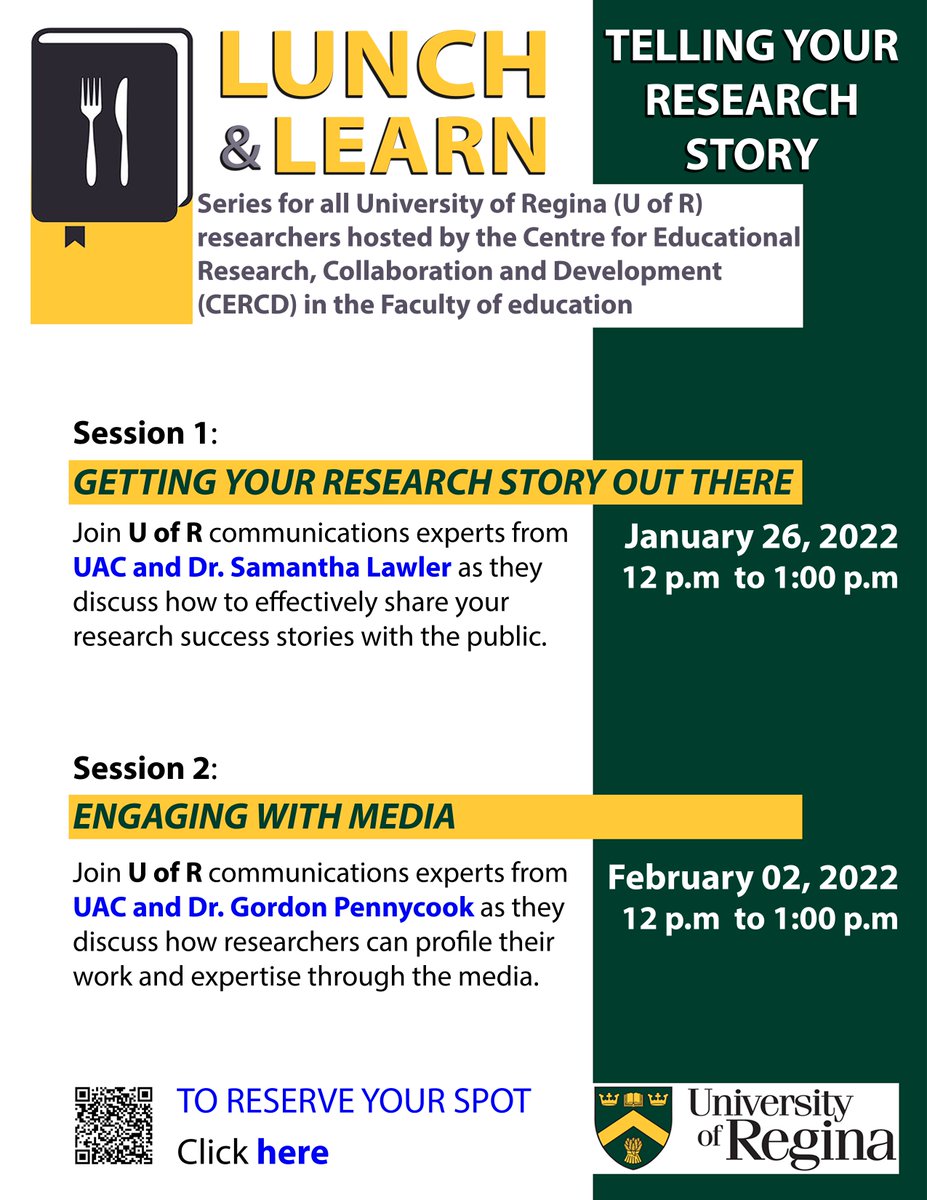 LUNCH & LEARN

TELLING YOUR RESEARCH STORY

Series for all University of Regina (U of R) researchers hosted by the Centre for Educational Research, Collaboration and Development (CERCD) in the Faculty of education

Session 1:

GETTING YOUR RESEARCH STORY OUT THERE

Join U of R communications experts from UAC and Dr. Samantha Lawler as they discuss how to effectively share your research success stories with the public.

January 26, 2022
12 p.m to 1:00 p.m

Session 2:

ENGAGING WITH MEDIA

Join U of R communications experts from UAC and Dr. Gordon Pennycook as they discuss how researchers can profile their work and expertise through the media.

February 02, 2022
12 p.m to 1:00 p.m

TO RESERVE YOUR SPOT
Click here

University of Regina